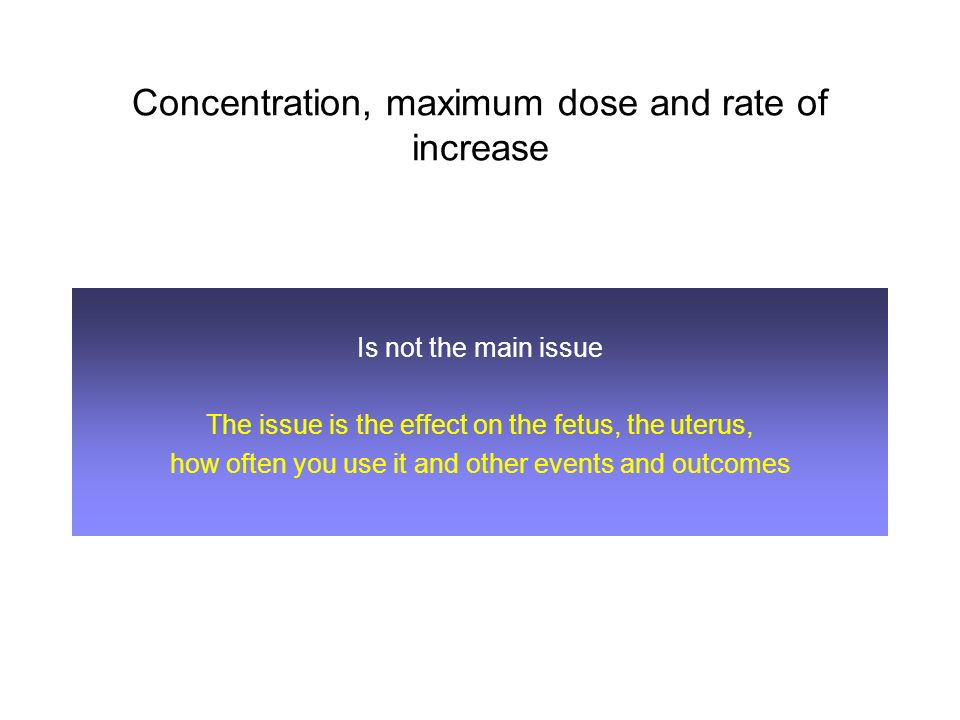 Concentration, maximum dose and rate of increase

Is not the main issue

The issue is the effect on the fetus, the uterus, how often you use it and other events and outcomes